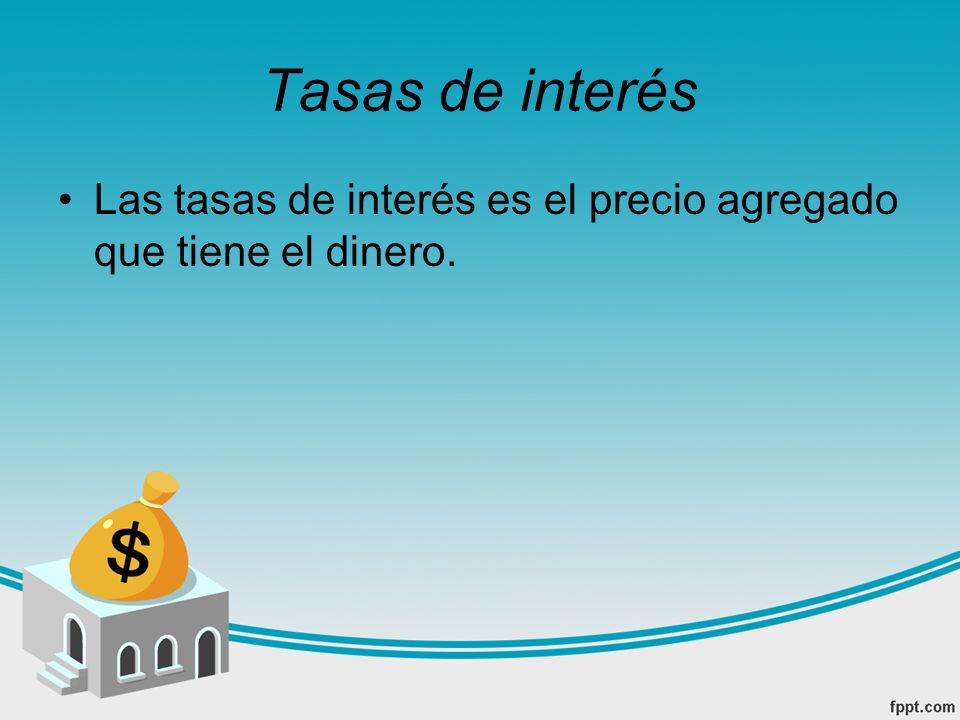 Tasas de interés

• Las tasas de interés es el precio agregado que tiene el dinero.

$

fppt.com